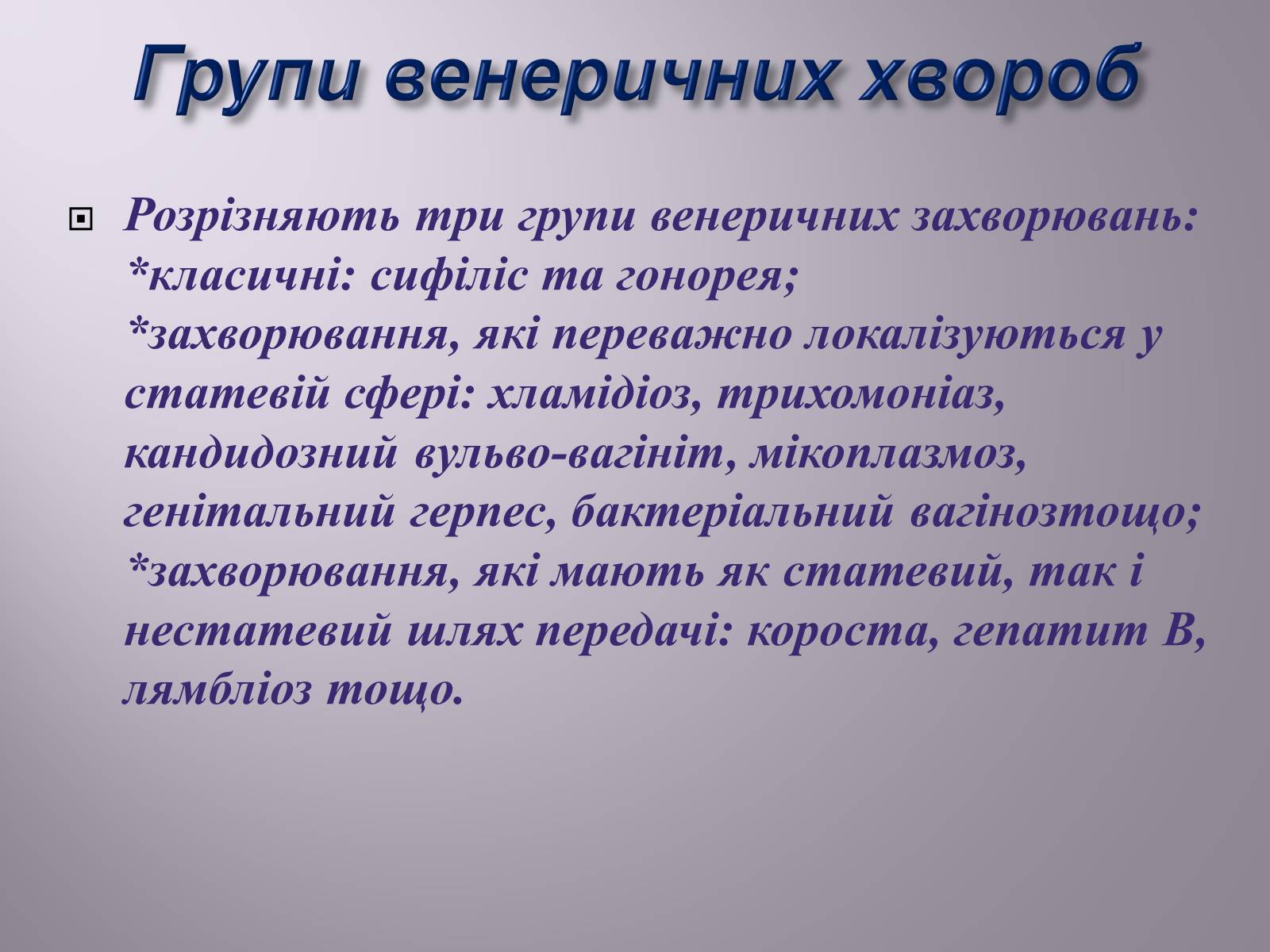 Групи венеричних хвороб

Розрізняють три групи венеричних захворювань:
*класичні: сифіліс та гонорея;
*захворювання, які переважно локалізуються у статевій сфері: хламідіоз, трихомоніаз, кандидозний вульво-вагініт, мікоплазмоз, генітальний герпес, бактеріальний вагінозтощо;
*захворювання, які мають як статевий, так і нестатевий шлях передачі: короста, гепатит В, лямбліоз тощо.